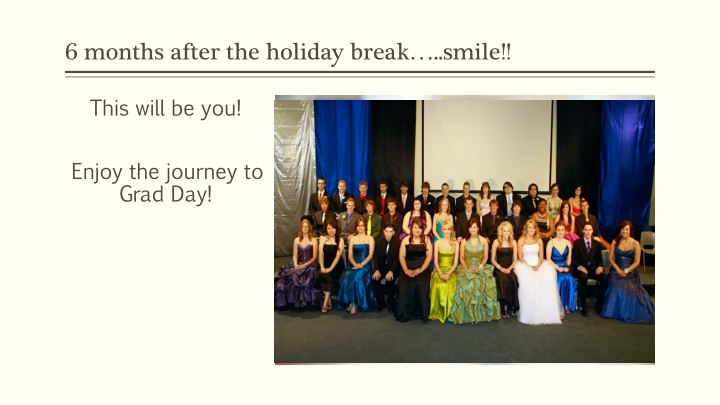 6 months after the holiday break…..smile!!

This will be you!

Enjoy the journey to Grad Day!